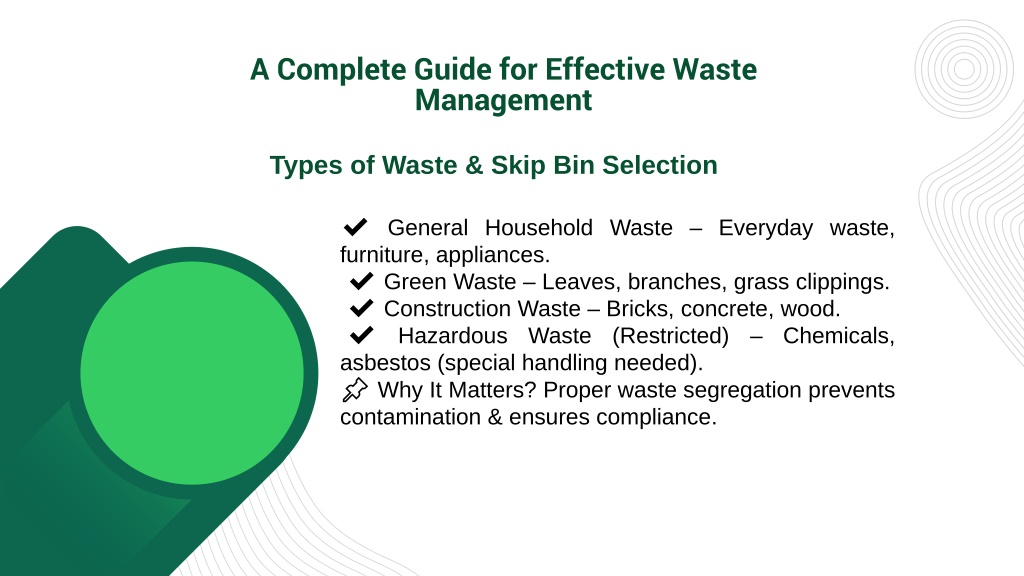 A Complete Guide for Effective Waste Management

Types of Waste & Skip Bin Selection

✔ General Household Waste – Everyday waste, furniture, appliances.
✔ Green Waste – Leaves, branches, grass clippings.
✔ Construction Waste – Bricks, concrete, wood.
✔ Hazardous Waste (Restricted) – Chemicals, asbestos (special handling needed).
📌 Why It Matters? Proper waste segregation prevents contamination & ensures compliance.